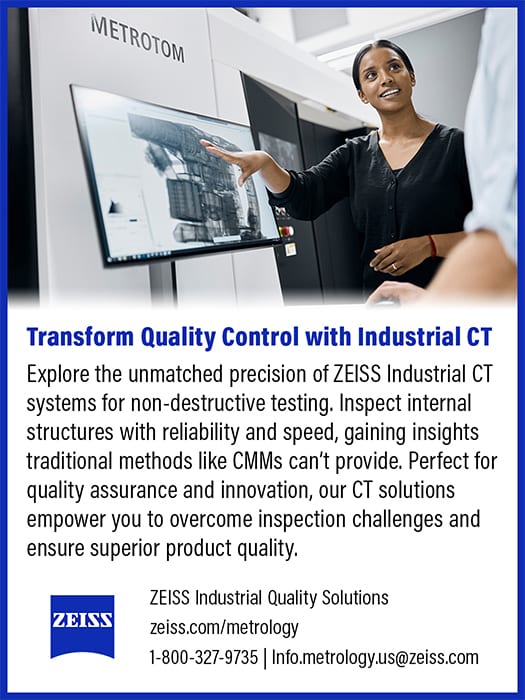 METROTOM

Transform Quality Control with Industrial CT

Explore the unmatched precision of ZEISS Industrial CT systems for non-destructive testing. Inspect internal structures with reliability and speed, gaining insights traditional methods like CMMs can't provide. Perfect for quality assurance and innovation, our CT solutions empower you to overcome inspection challenges and ensure superior product quality.

ZEISS

ZEISS Industrial Quality Solutions
zeiss.com/metrology
1-800-327-9735 | Info.metrology.us@zeiss.com